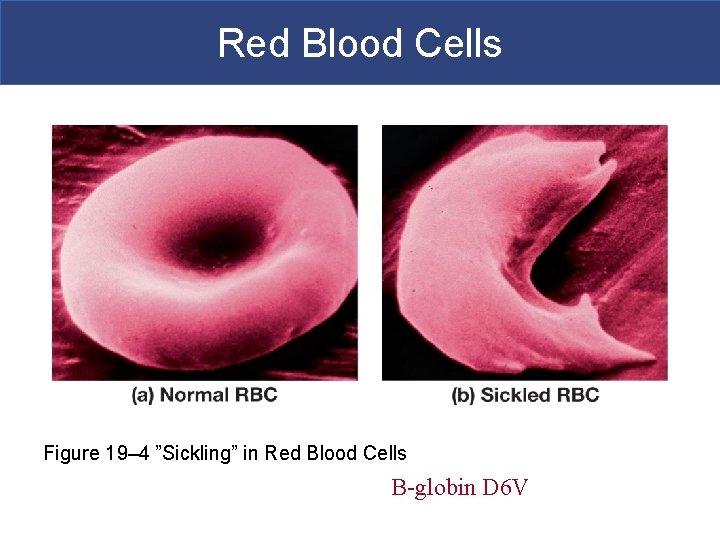 Red Blood Cells

(a) Normal RBC

(b) Sickled RBC

Figure 19–4 ”Sickling” in Red Blood Cells

B-globin D6V